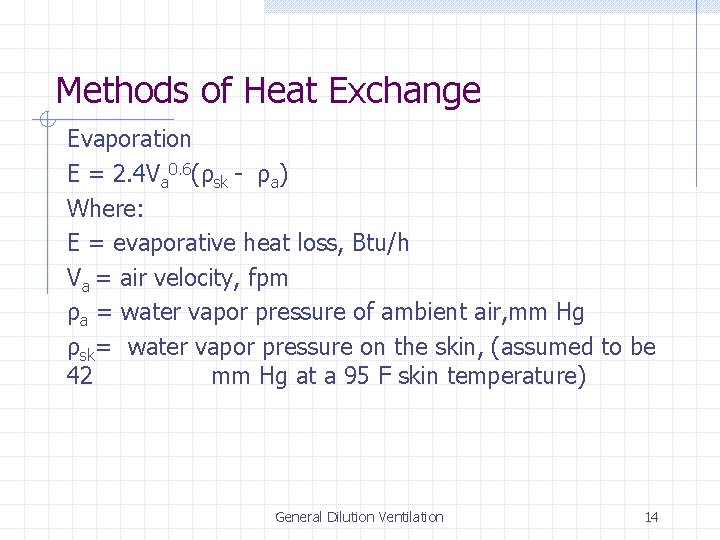 Methods of Heat Exchange

Evaporation

$E = 2.4V_a^{0.6}(\rho_{sk} - \rho_a)$

Where:

E = evaporative heat loss, Btu/h

$V_a$ = air velocity, fpm

$\rho_a$ = water vapor pressure of ambient air,mm Hg

$\rho_{sk}$= water vapor pressure on the skin, (assumed to be 42 mm Hg at a 95 F skin temperature)

General Dilution Ventilation

14